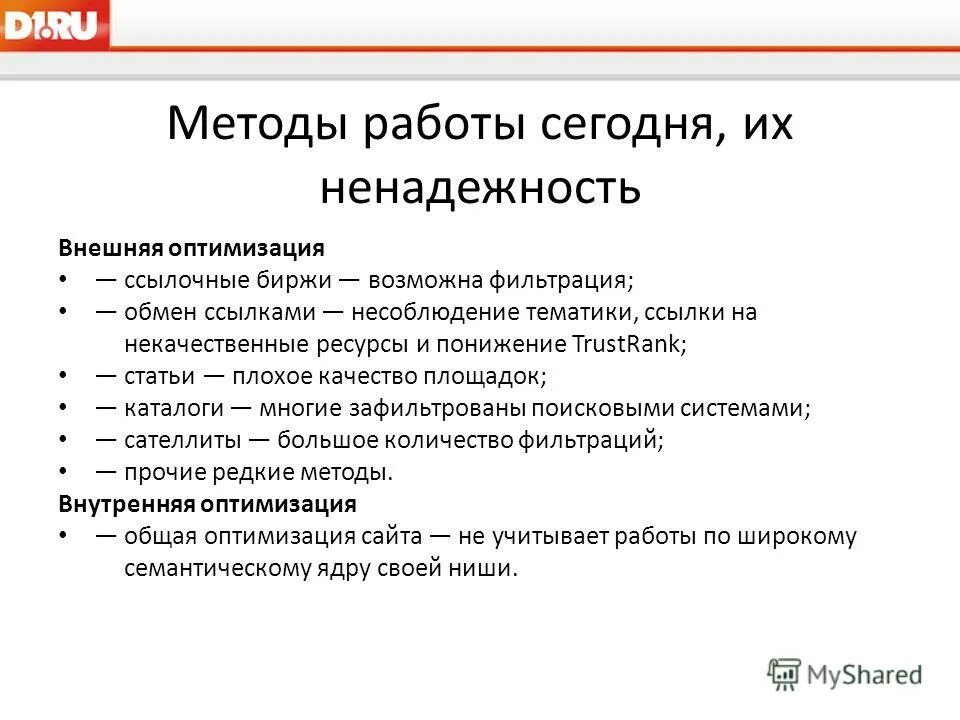 D1.RU

Методы работы сегодня, их ненадежность

Внешняя оптимизация
• — ссылочные биржи — возможна фильтрация;
• — обмен ссылками — несоблюдение тематики, ссылки на некачественные ресурсы и понижение TrustRank;
• — статьи — плохое качество площадок;
• — каталоги — многие зафильтрованы поисковыми системами;
• — сателлиты — большое количество фильтраций;
• — прочие редкие методы.
Внутренняя оптимизация
• — общая оптимизация сайта — не учитывает работы по широкому семантическому ядру своей ниши.

MyShared